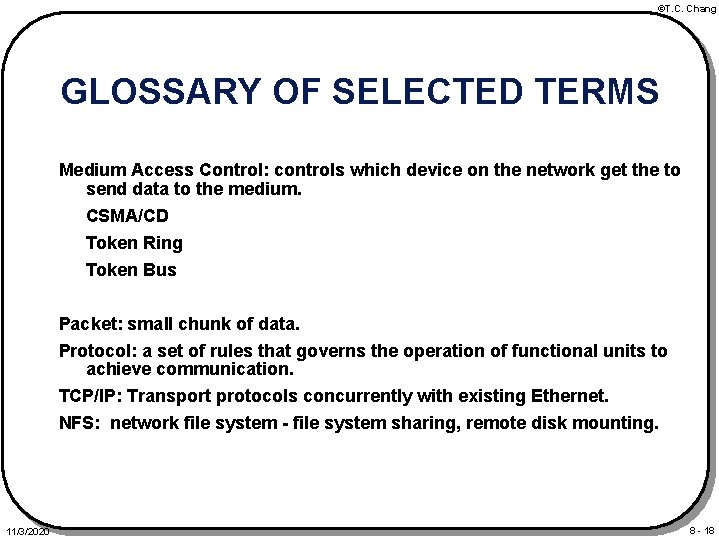 ©T.C. Chang

GLOSSARY OF SELECTED TERMS

Medium Access Control: controls which device on the network get the to send data to the medium.

CSMA/CD

Token Ring

Token Bus

Packet: small chunk of data.

Protocol: a set of rules that governs the operation of functional units to achieve communication.

TCP/IP: Transport protocols concurrently with existing Ethernet.

NFS: network file system - file system sharing, remote disk mounting.

11/3/2020

8 - 18